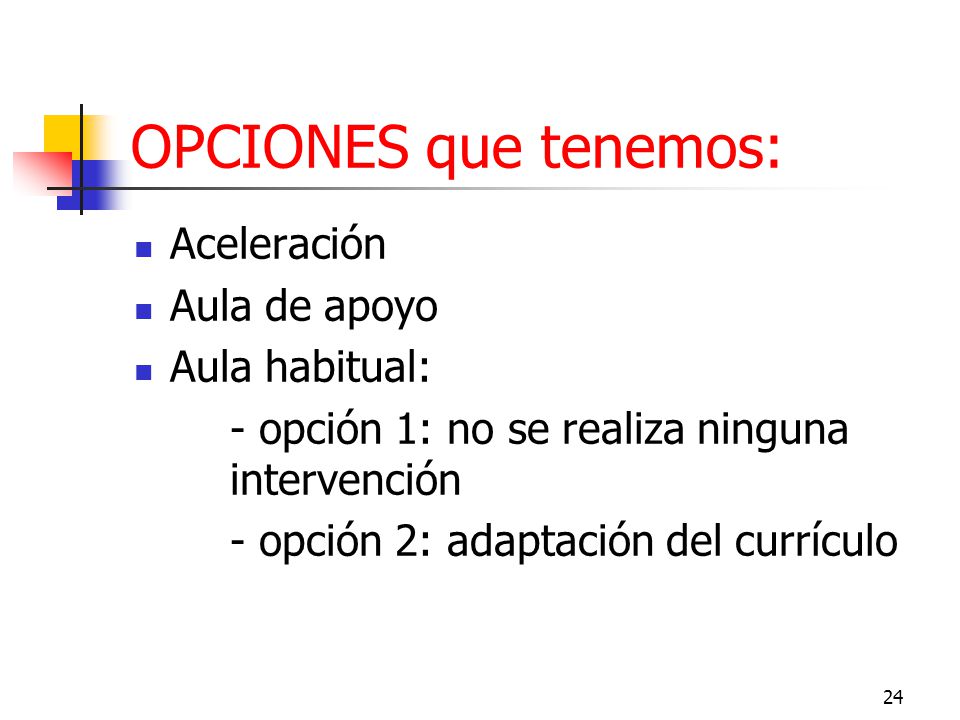 OPCIONES que tenemos:

- Aceleración
- Aula de apoyo
- Aula habitual:

- opción 1: no se realiza ninguna intervención
- opción 2: adaptación del currículo

24